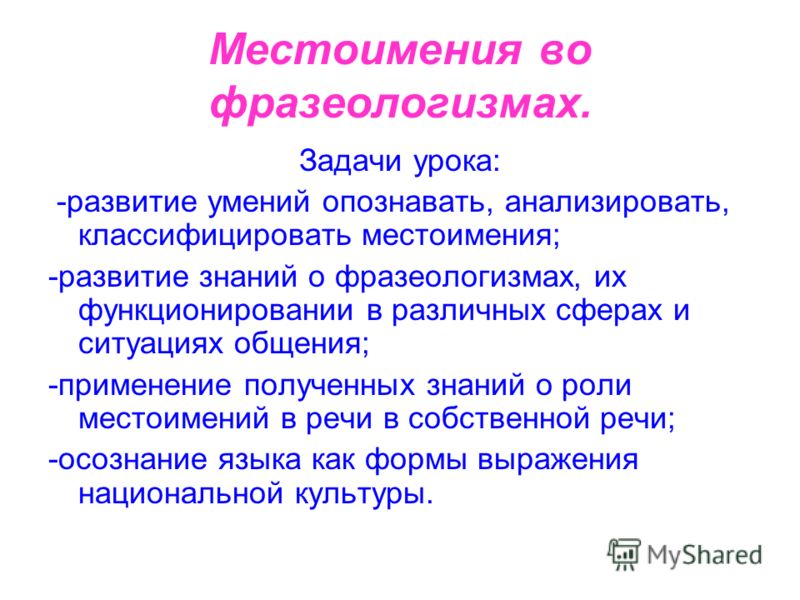 Местоимения во фразеологизмах.

Задачи урока:

-развитие умений опознавать, анализировать, классифицировать местоимения;

-развитие знаний о фразеологизмах, их функционировании в различных сферах и ситуациях общения;

-применение полученных знаний о роли местоимений в речи в собственной речи;

-осознание языка как формы выражения национальной культуры.

MyShared